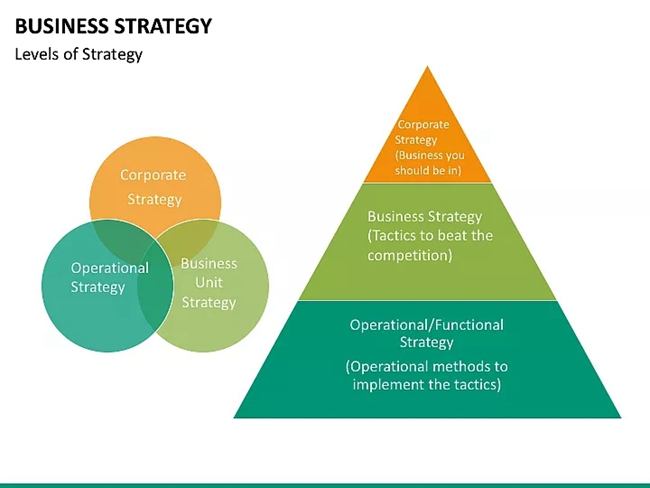 BUSINESS STRATEGY

Levels of Strategy

Corporate Strategy

Operational Strategy

Business Unit Strategy

Corporate Strategy (Business you should be in)

Business Strategy (Tactics to beat the competition)

Operational/Functional Strategy

(Operational methods to implement the tactics)